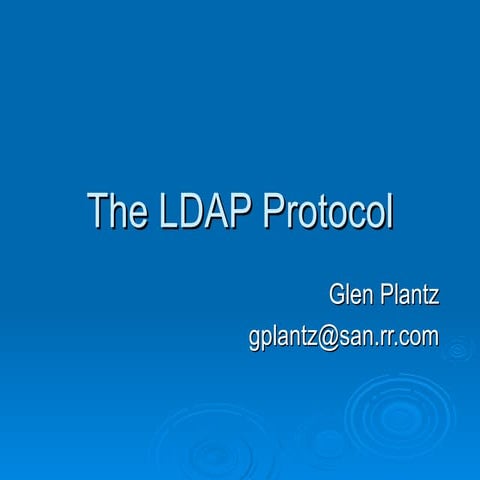 The LDAP Protocol

Glen Plantz

gplantz@san.rr.com